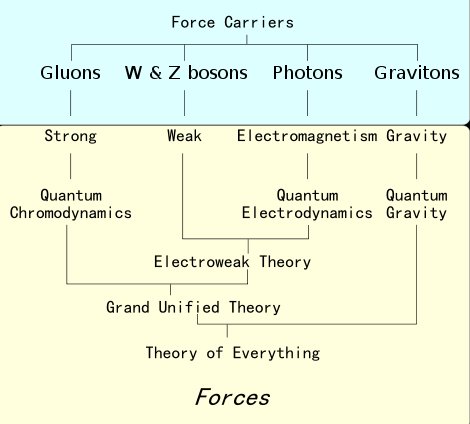 Force Carriers

Gluons W & Z bosons Photons Gravitons

Strong Weak Electromagnetism Gravity

Quantum Chromodynamics

Quantum Electrodynamics

Quantum Gravity

Electroweak Theory

Grand Unified Theory

Theory of Everything

Forces